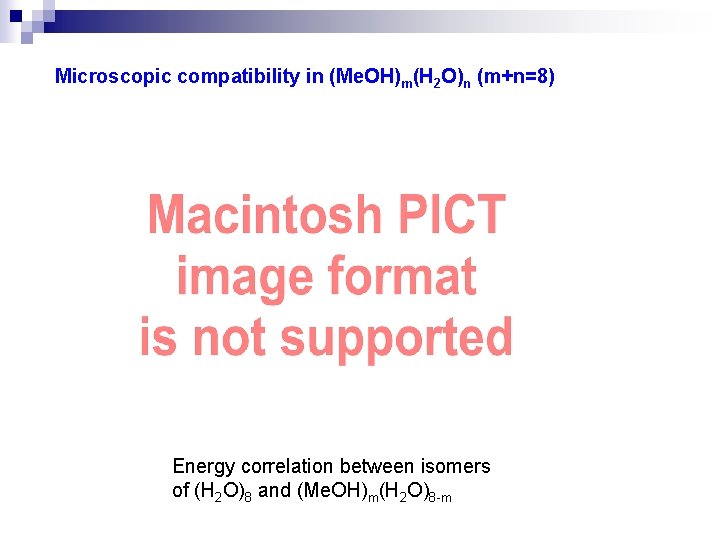 Microscopic compatibility in $(MeOH)_m(H_2O)_n$ (m+n=8)

Macintosh PICT image format is not supported

Energy correlation between isomers of $(H_2O)_8$ and $(MeOH)_m(H_2O)_{8-m}$